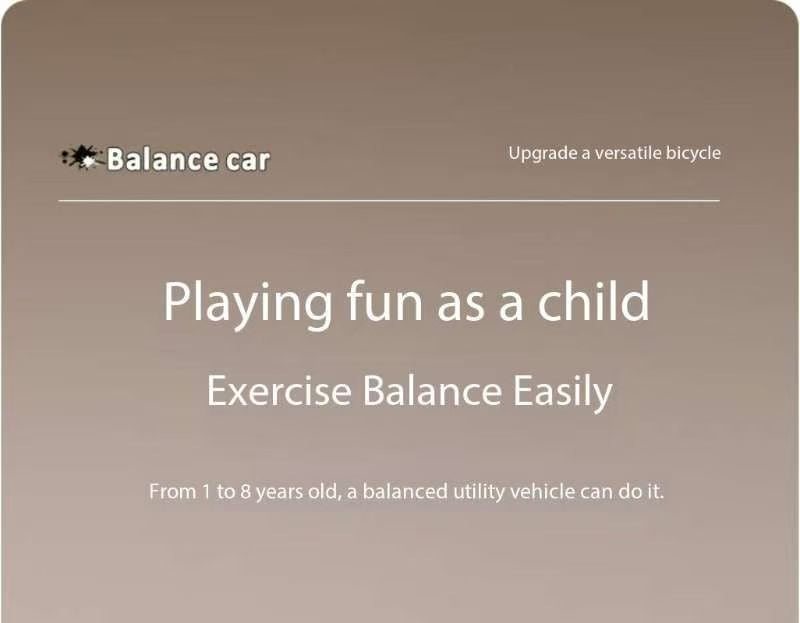 Balance car

Upgrade a versatile bicycle

Playing fun as a child

Exercise Balance Easily

From 1 to 8 years old, a balanced utility vehicle can do it.